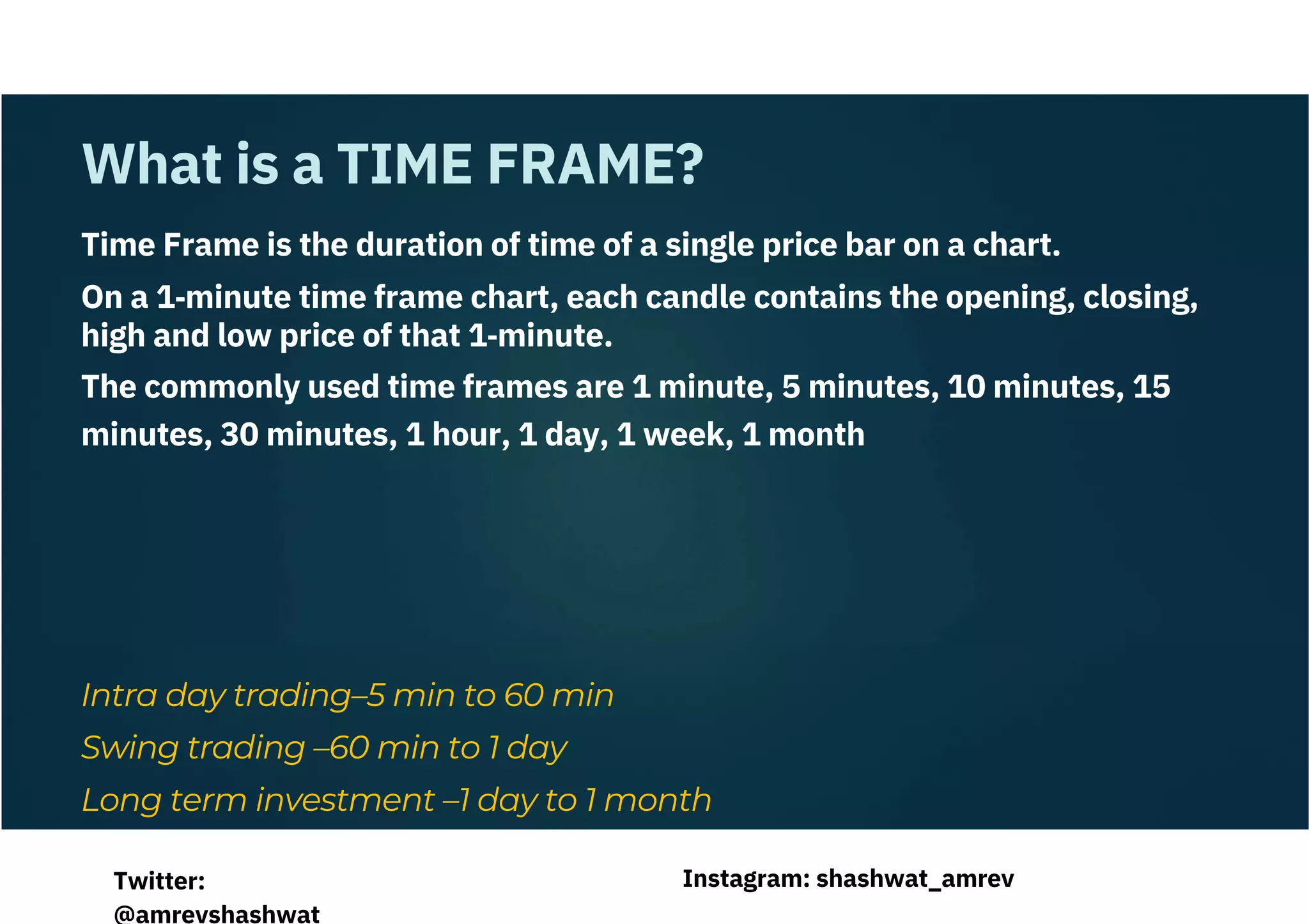 What is a TIME FRAME?

Time Frame is the duration of time of a single price bar on a chart.

On a 1-minute time frame chart, each candle contains the opening, closing, high and low price of that 1-minute.

The commonly used time frames are 1 minute, 5 minutes, 10 minutes, 15 minutes, 30 minutes, 1 hour, 1 day, 1 week, 1 month

Intra day trading–5 min to 60 min

Swing trading –60 min to 1 day

Long term investment –1 day to 1 month

Twitter: @amrevshashwat

Instagram: shashwat_amrev